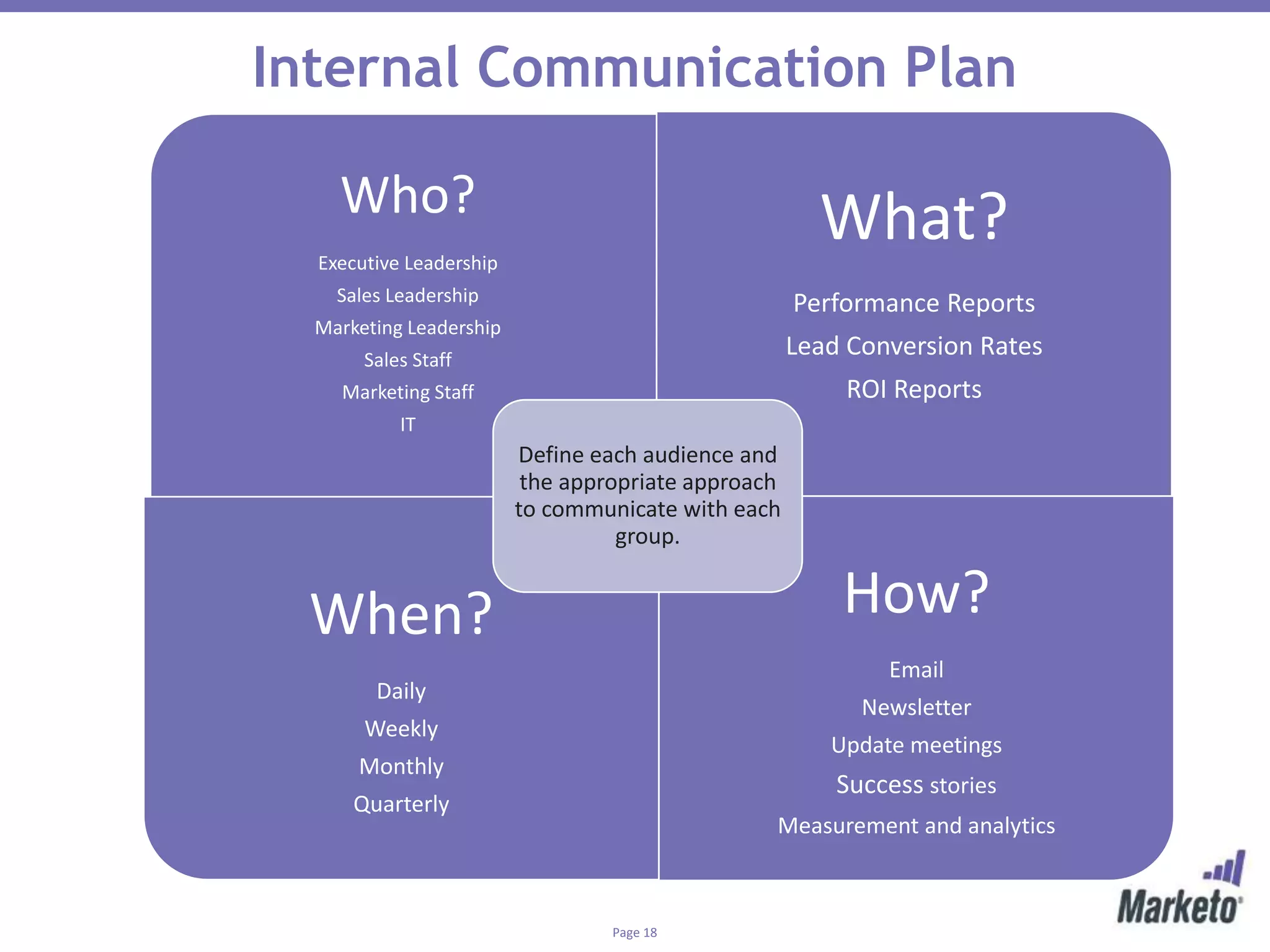 Internal Communication Plan

Who?

Executive Leadership
Sales Leadership
Marketing Leadership
Sales Staff
Marketing Staff
IT

What?

Performance Reports
Lead Conversion Rates
ROI Reports

Define each audience and the appropriate approach to communicate with each group.

When?

Daily
Weekly
Monthly
Quarterly

How?

Email
Newsletter
Update meetings
Success stories
Measurement and analytics

Marketo

Page 18